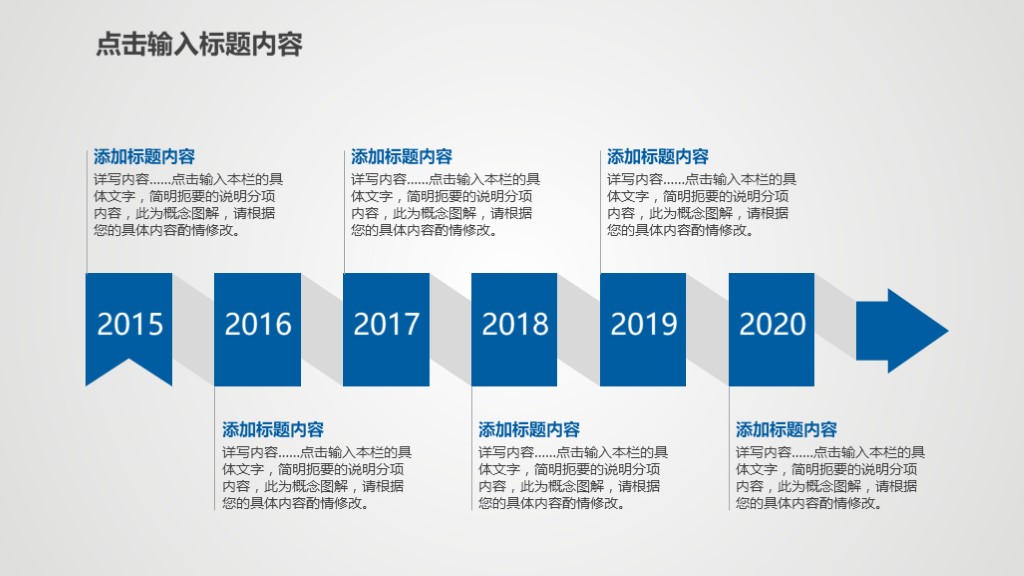 点击输入标题内容

添加标题内容
详写内容……点击输入本栏的具体文字，简明扼要的说明分项内容，此为概念图解，请根据您的具体内容酌情修改。

添加标题内容
详写内容……点击输入本栏的具体文字，简明扼要的说明分项内容，此为概念图解，请根据您的具体内容酌情修改。

添加标题内容
详写内容……点击输入本栏的具体文字，简明扼要的说明分项内容，此为概念图解，请根据您的具体内容酌情修改。

2015

2016

2017

2018

2019

2020

添加标题内容
详写内容……点击输入本栏的具体文字，简明扼要的说明分项内容，此为概念图解，请根据您的具体内容酌情修改。

添加标题内容
详写内容……点击输入本栏的具体文字，简明扼要的说明分项内容，此为概念图解，请根据您的具体内容酌情修改。

添加标题内容
详写内容……点击输入本栏的具体文字，简明扼要的说明分项内容，此为概念图解，请根据您的具体内容酌情修改。